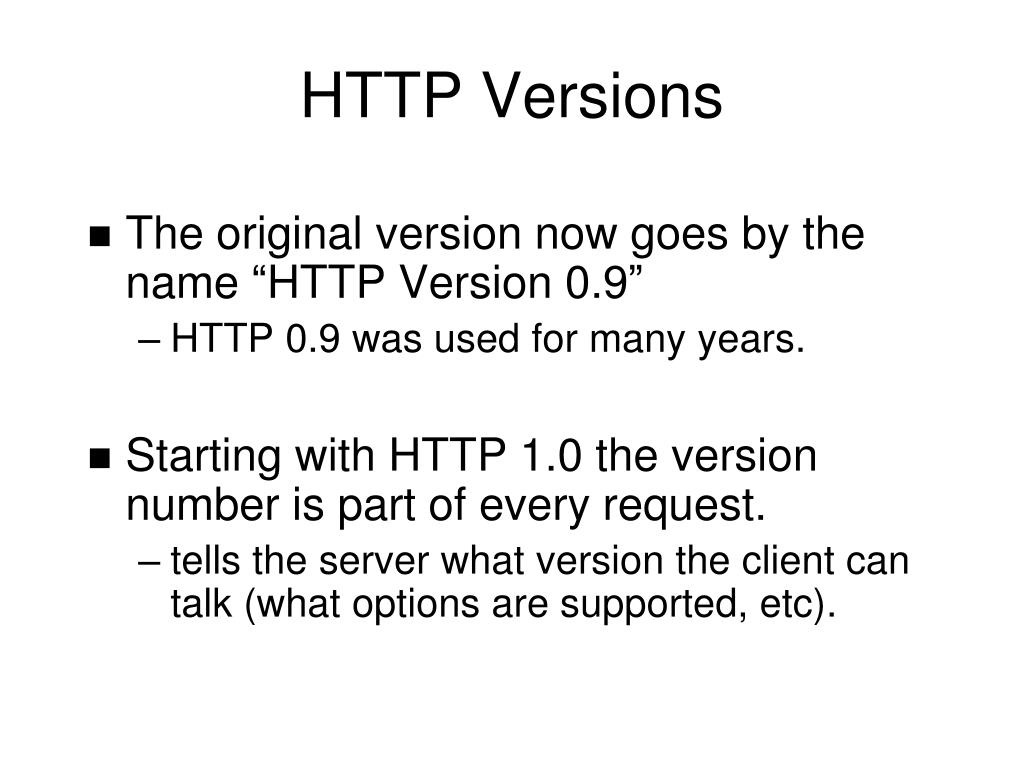 HTTP Versions

■ The original version now goes by the name “HTTP Version 0.9”
– HTTP 0.9 was used for many years.

■ Starting with HTTP 1.0 the version number is part of every request.
– tells the server what version the client can talk (what options are supported, etc).